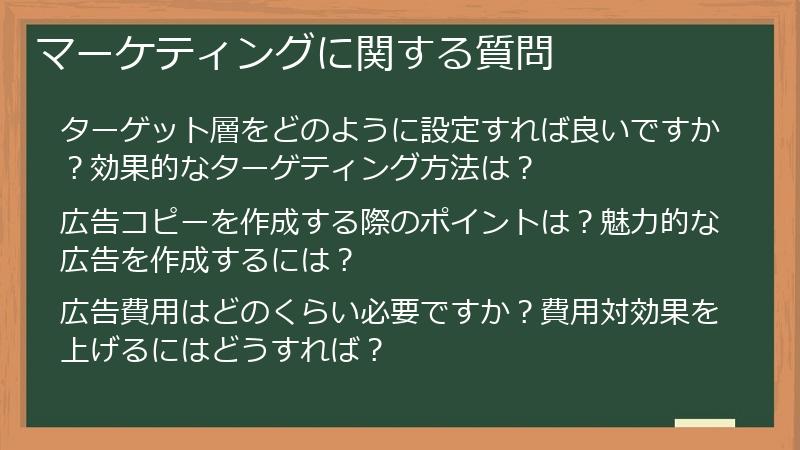 マーケティングに関する質問

ターゲット層をどのように設定すれば良いですか？効果的なターゲティング方法は？

広告コピーを作成する際のポイントは？魅力的な広告を作成するには？

広告費用はどのくらい必要ですか？費用対効果を上げるにはどうすれば？